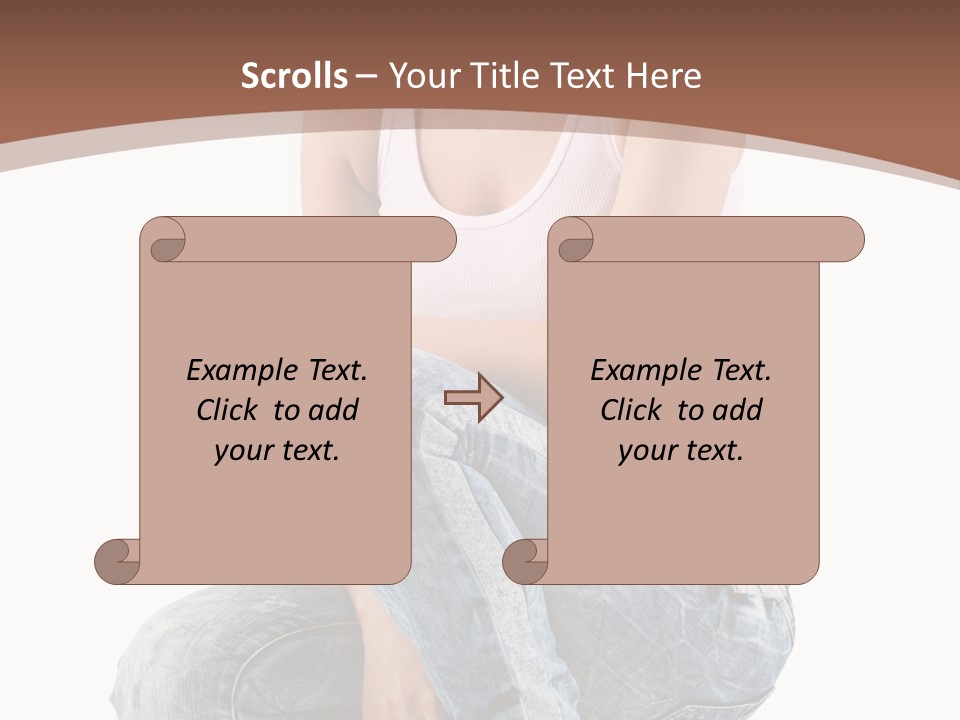 Scrolls – Your Title Text Here

Example Text. Click to add your text.

Example Text. Click to add your text.